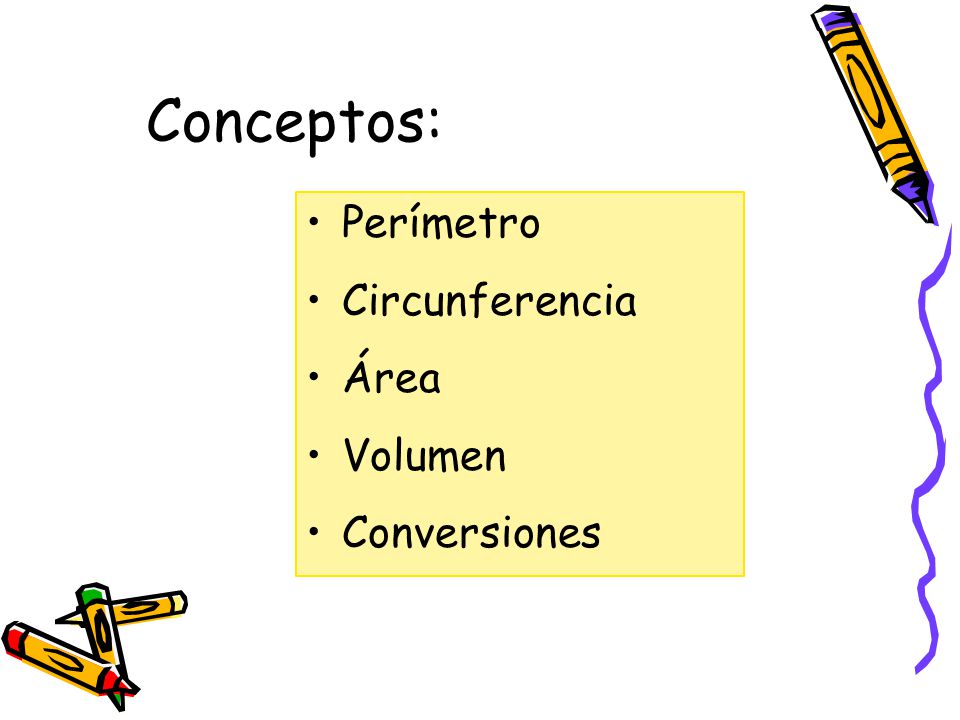 Conceptos:

• Perímetro
• Circunferencia
• Área
• Volumen
• Conversiones